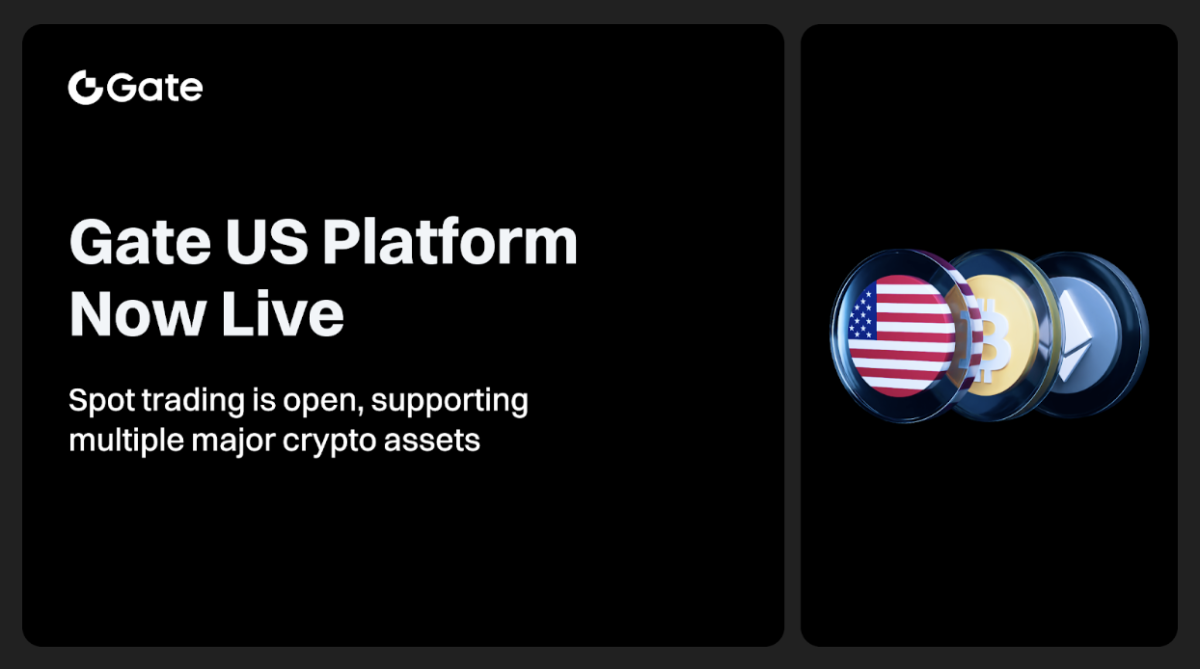 Gate

Gate US Platform Now Live

Spot trading is open, supporting multiple major crypto assets